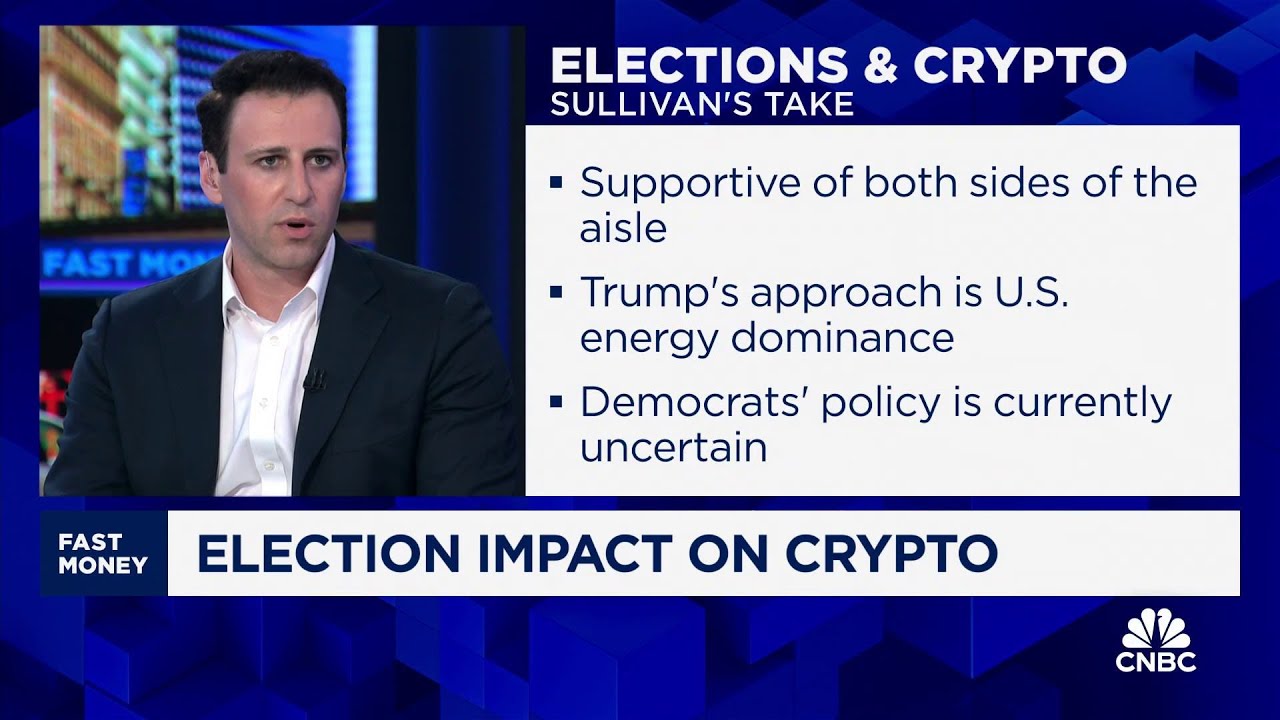 FAST MON

ELECTIONS & CRYPTO
SULLIVAN'S TAKE

▪ Supportive of both sides of the aisle
▪ Trump's approach is U.S. energy dominance
▪ Democrats' policy is currently uncertain

FAST MONEY

ELECTION IMPACT ON CRYPTO

CNBC